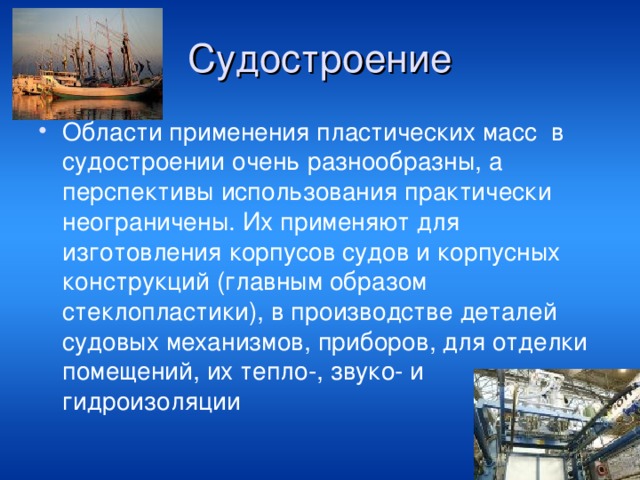 Судостроение

• Области применения пластических масс в судостроении очень разнообразны, а перспективы использования практически неограничены. Их применяют для изготовления корпусов судов и корпусных конструкций (главным образом стеклопластики), в производстве деталей судовых механизмов, приборов, для отделки помещений, их тепло-, звуко- и гидроизоляции